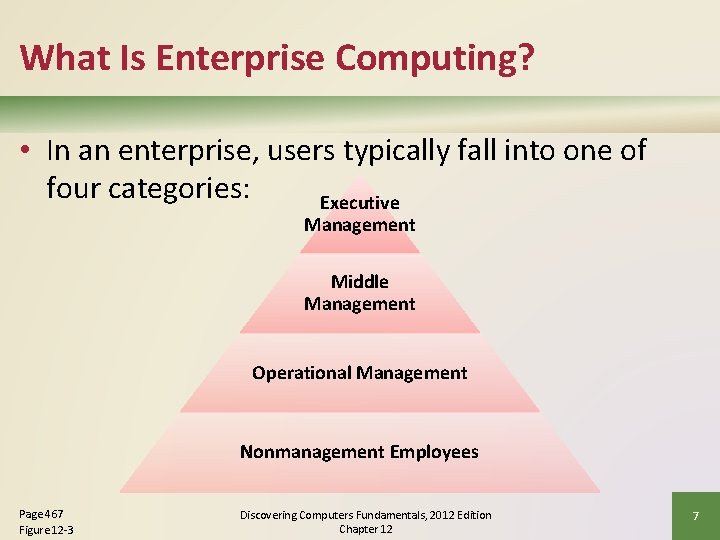 What Is Enterprise Computing?

• In an enterprise, users typically fall into one of four categories:

Executive Management

Middle Management

Operational Management

Nonmanagement Employees

Page 467
Figure 12-3

Discovering Computers Fundamentals, 2012 Edition
Chapter 12

7